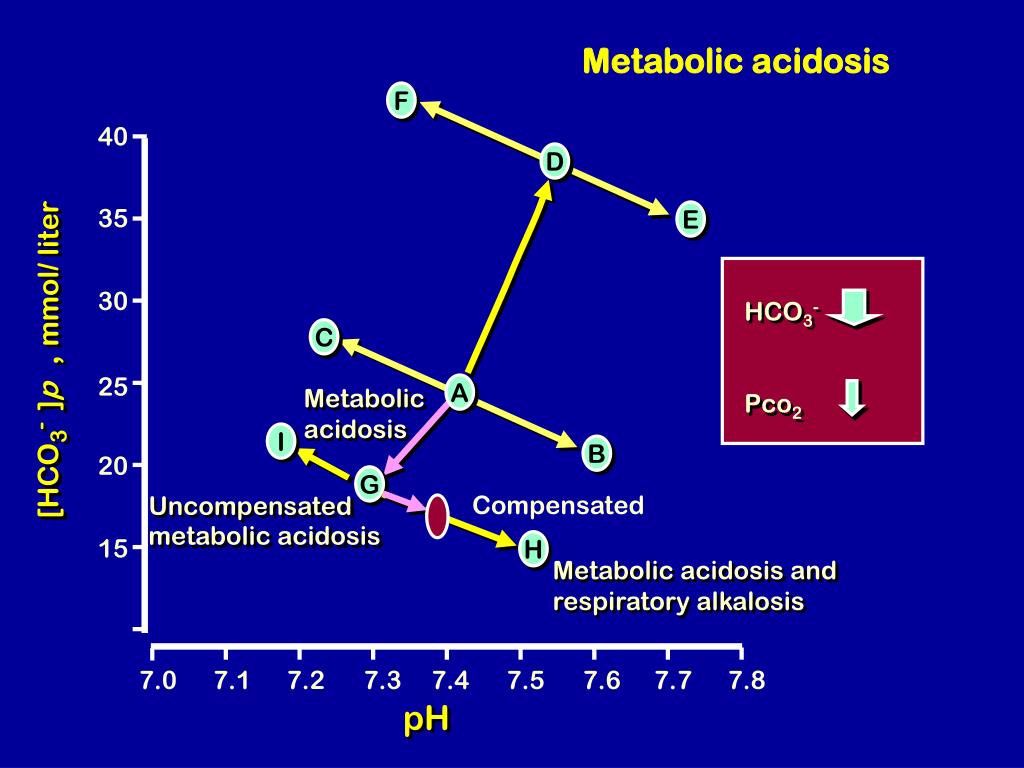 Metabolic acidosis

$[HCO_3^-]p$ , mmol/ liter

40
35
30
25
20
15

F
D
E
C
A
B
I
G
H

Metabolic acidosis

Uncompensated metabolic acidosis

Compensated

Metabolic acidosis and respiratory alkalosis

$HCO_3^-$

$Pco_2$

7.0 7.1 7.2 7.3 7.4 7.5 7.6 7.7 7.8

pH